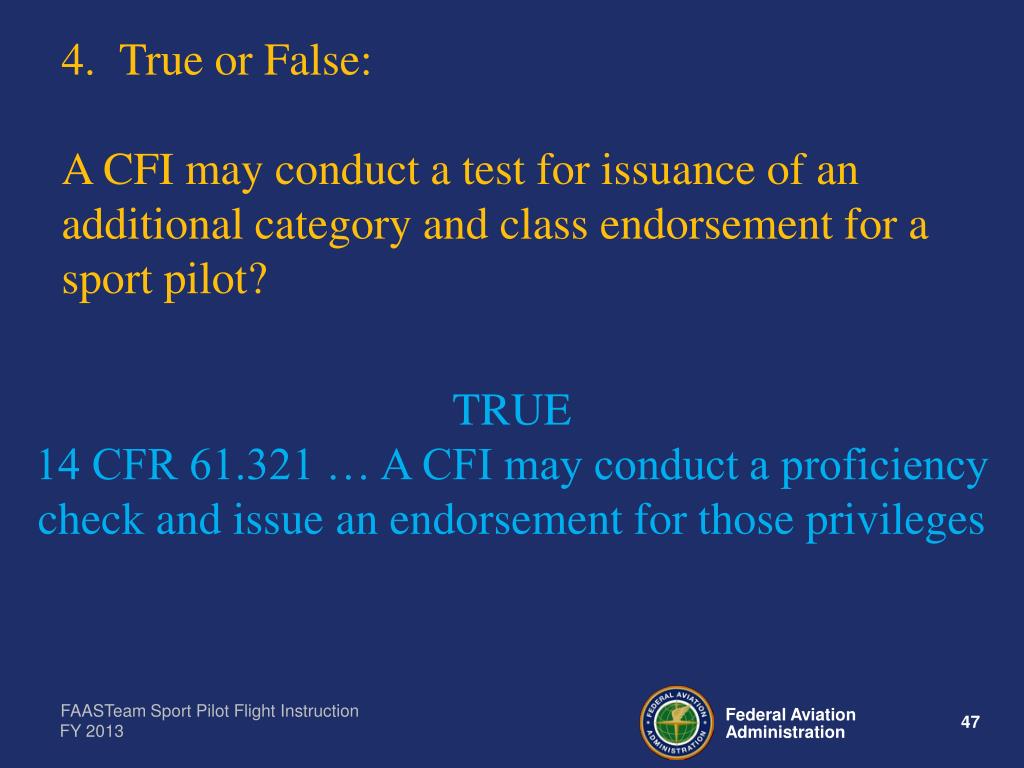 4. True or False:

A CFI may conduct a test for issuance of an additional category and class endorsement for a sport pilot?

TRUE
14 CFR 61.321 … A CFI may conduct a proficiency check and issue an endorsement for those privileges

FAASTeam Sport Pilot Flight Instruction
FY 2013

FEDERAL AVIATION ADMINISTRATION

Federal Aviation Administration

47